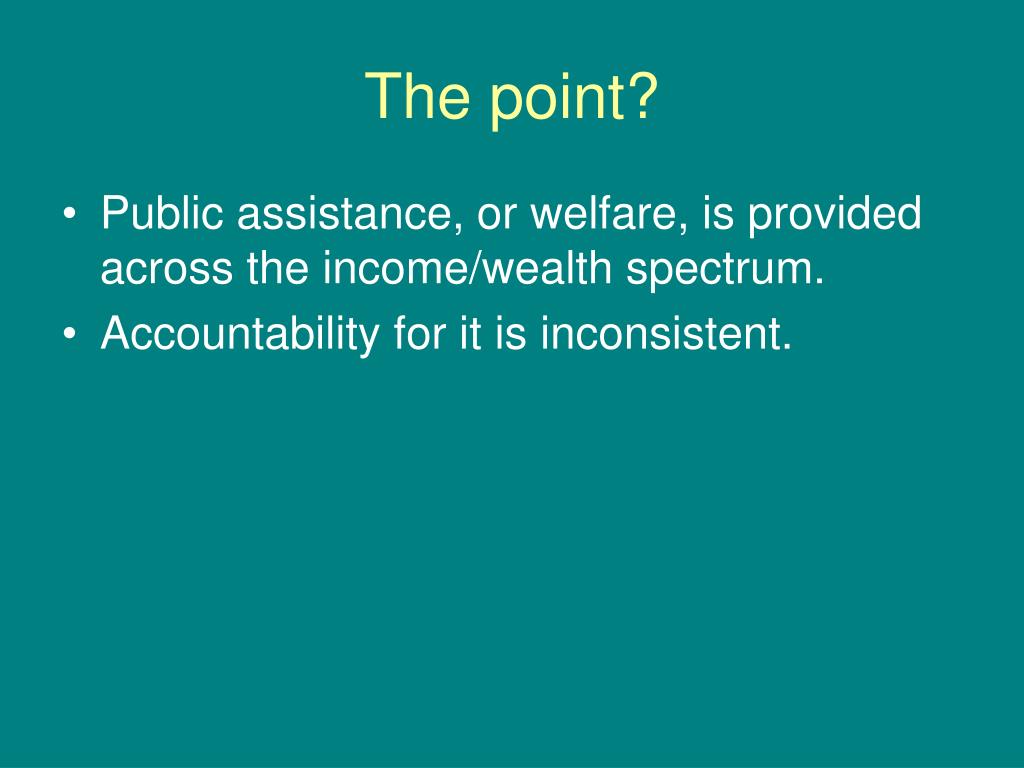 The point?

• Public assistance, or welfare, is provided across the income/wealth spectrum.
• Accountability for it is inconsistent.